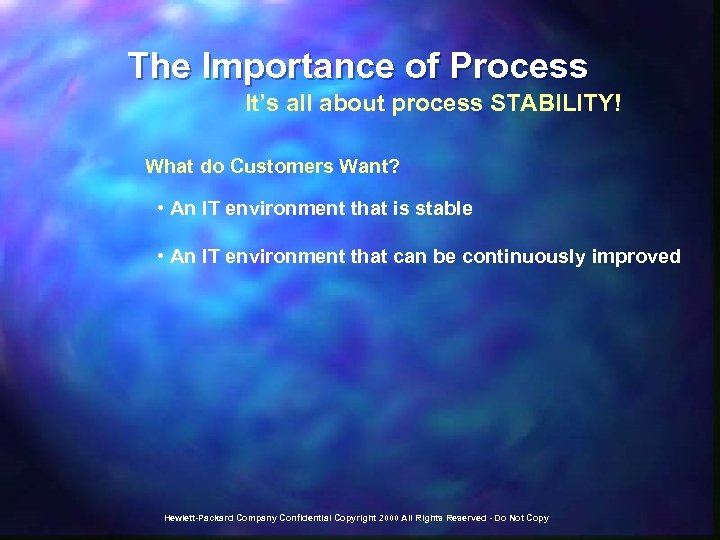 The Importance of Process
It's all about process STABILITY!

What do Customers Want?

• An IT environment that is stable

• An IT environment that can be continuously improved

Hewlett-Packard Company Confidential Copyright 2000 All Rights Reserved - Do Not Copy